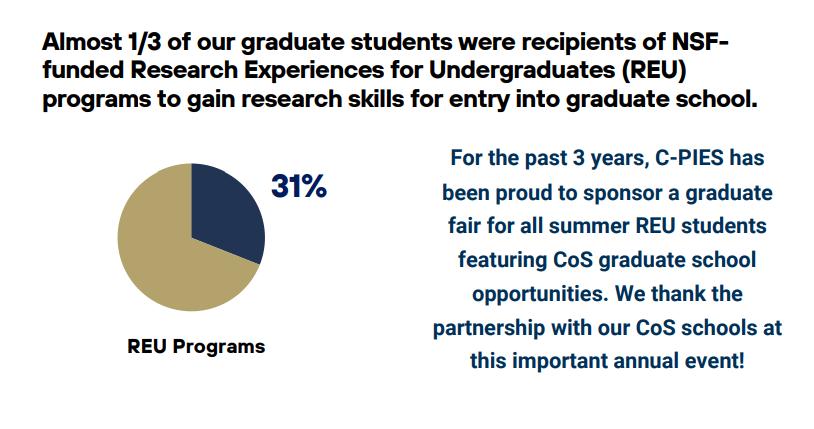 Almost 1/3 of our graduate students were recipients of NSF-funded Research Experiences for Undergraduates (REU) programs to gain research skills for entry into graduate school.

31%

REU Programs

For the past 3 years, C-PIES has been proud to sponsor a graduate fair for all summer REU students featuring CoS graduate school opportunities. We thank the partnership with our CoS schools at this important annual event!